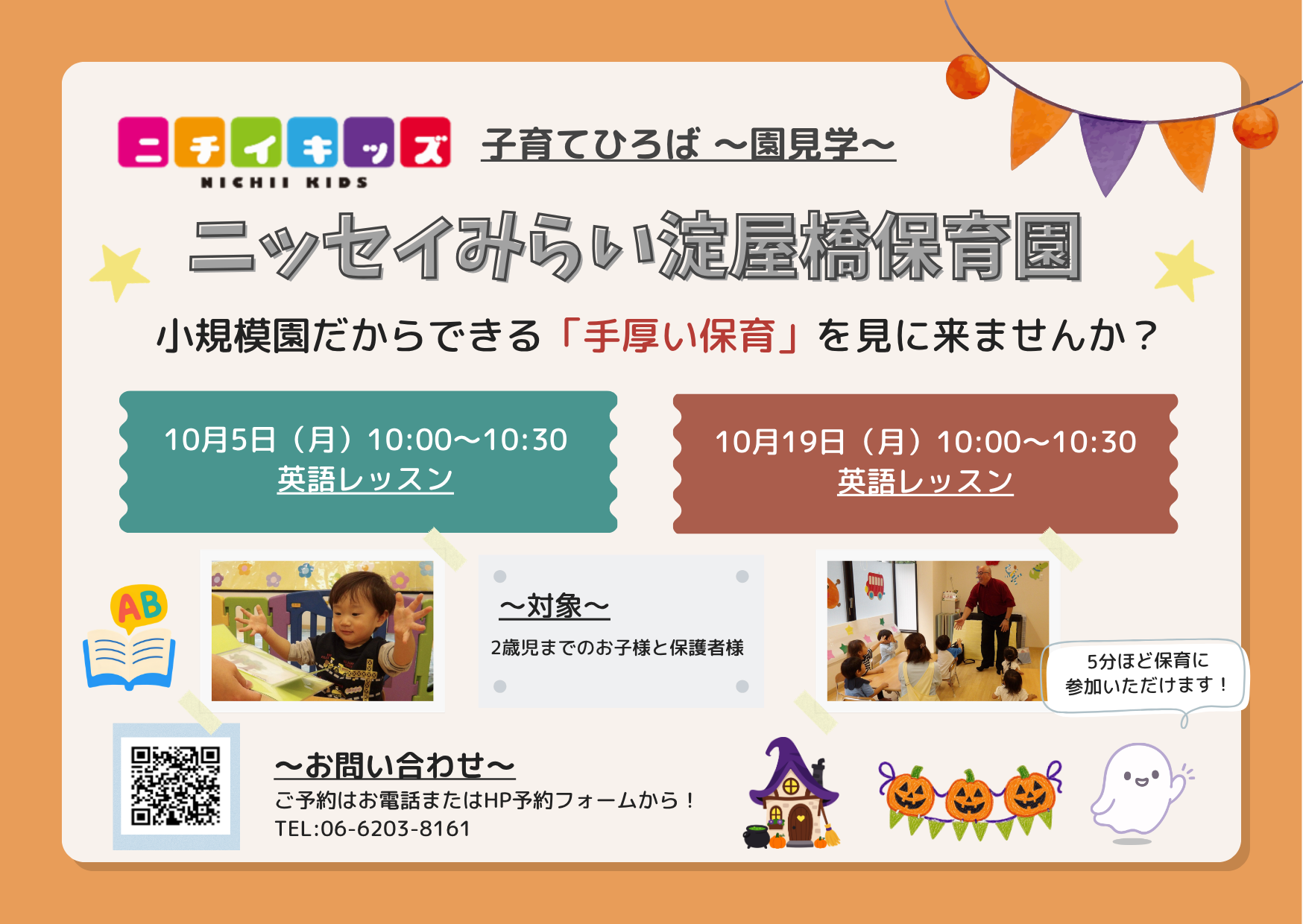 ニチイキッズ
NICHII KIDS

子育てひろば ～園見学～

ニッセイみらい淀屋橋保育園

小規模園だからできる「手厚い保育」を見に来ませんか？

10月5日（月）10:00～10:30
英語レッスン

10月19日（月）10:00～10:30
英語レッスン

AB

～対象～
2歳児までのお子様と保護者様

5分ほど保育に参加いただけます！

～お問い合わせ～
ご予約はお電話またはHP予約フォームから！
TEL:06-6203-8161